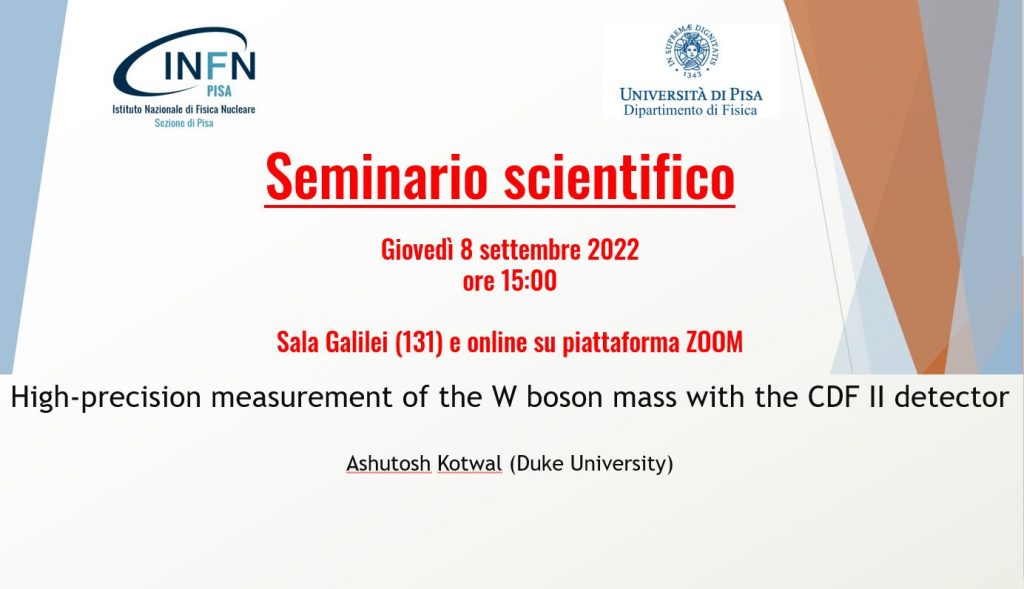 INFN
PISA
Istituto Nazionale di Fisica Nucleare
Sezione di Pisa

IN SUPREMÆ DIGNITATIS
1343
UNIVERSITÀ DI PISA
Dipartimento di Fisica

Seminario scientifico

Giovedì 8 settembre 2022
ore 15:00

Sala Galilei (131) e online su piattaforma ZOOM

High-precision measurement of the W boson mass with the CDF II detector

Ashutosh Kotwal (Duke University)